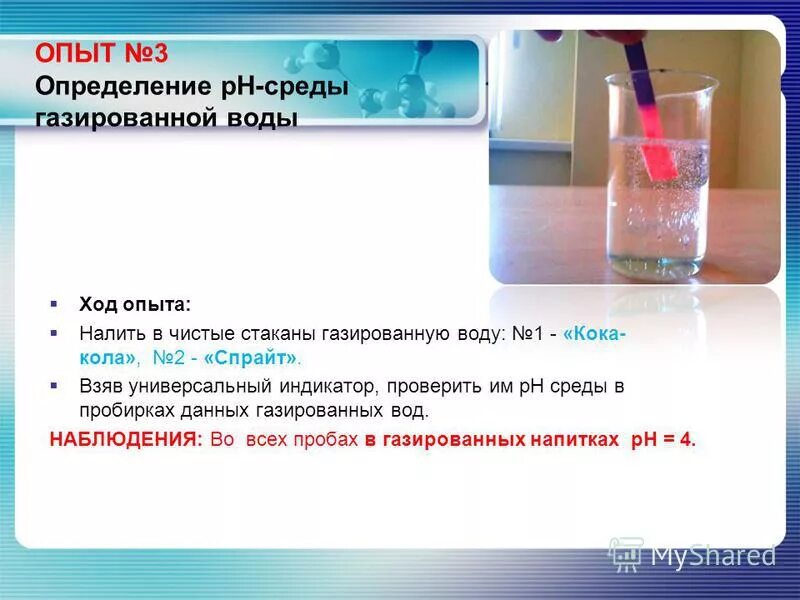 ОПЫТ №3
Определение рН-среды газированной воды

Ход опыта:

Налить в чистые стаканы газированную воду: №1 - «Кока-кола», №2 - «Спрайт».

Взяв универсальный индикатор, проверить им рН среды в пробирках данных газированных вод.

НАБЛЮДЕНИЯ: Во всех пробах в газированных напитках рН = 4.

MyShared